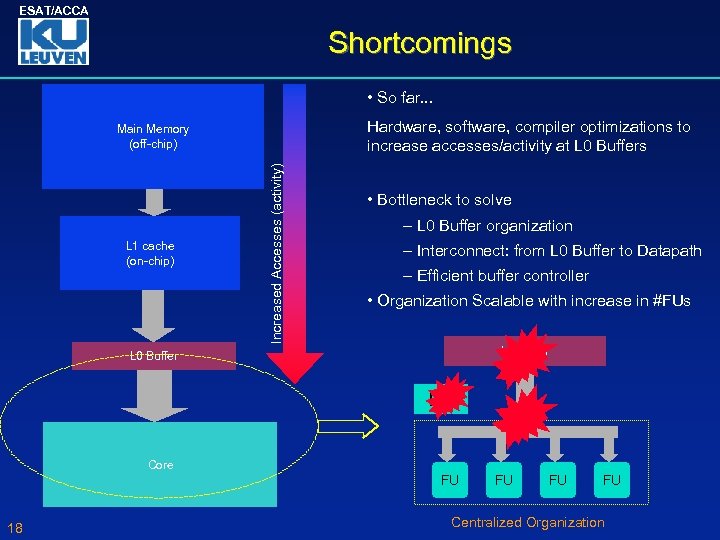 ESAT/ACCA
KU LEUVEN

Shortcomings

Main Memory
(off-chip)

L1 cache
(on-chip)

L0 Buffer

Core

Increased Accesses (activity)

• So far...

Hardware, software, compiler optimizations to increase accesses/activity at L0 Buffers

• Bottleneck to solve

– L0 Buffer organization

– Interconnect: from L0 Buffer to Datapath

– Efficient buffer controller

• Organization Scalable with increase in #FUs

FU FU FU FU

Centralized Organization

18